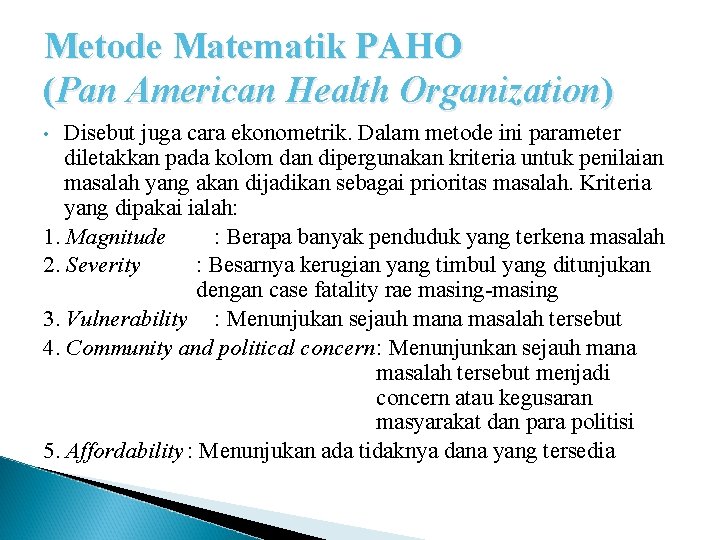 Metode Matematik PAHO
(Pan American Health Organization)

• Disebut juga cara ekonometrik. Dalam metode ini parameter diletakkan pada kolom dan dipergunakan kriteria untuk penilaian masalah yang akan dijadikan sebagai prioritas masalah. Kriteria yang dipakai ialah:

1. Magnitude : Berapa banyak penduduk yang terkena masalah
2. Severity : Besarnya kerugian yang timbul yang ditunjukan dengan case fatality rae masing-masing
3. Vulnerability : Menunjukan sejauh mana masalah tersebut
4. Community and political concern: Menunjunkan sejauh mana masalah tersebut menjadi concern atau kegusaran masyarakat dan para politisi
5. Affordability : Menunjukan ada tidaknya dana yang tersedia